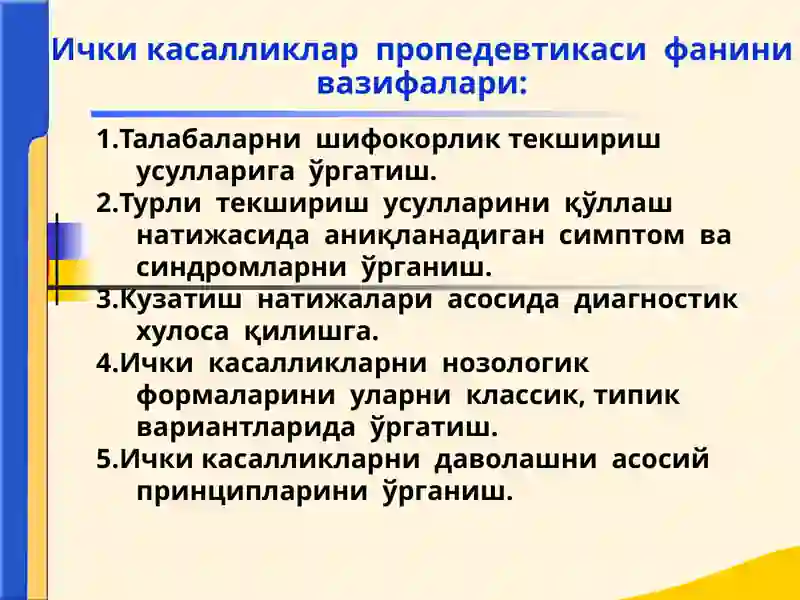 Ички касалликлар пропедевтикаси фанини вазифалари:

1.Талабаларни шифокорлик текшириш усулларига ўргатиш.
2.Турли текшириш усулларини қўллаш натижасида аниқланадиган симптом ва синдромларни ўрганиш.
3.Кузатиш натижалари асосида диагностик хулоса қилишга.
4.Ички касалликларни нозологик формаларини уларни классик, типик вариантларида ўргатиш.
5.Ички касалликларни даволашни асосий принципларини ўрганиш.